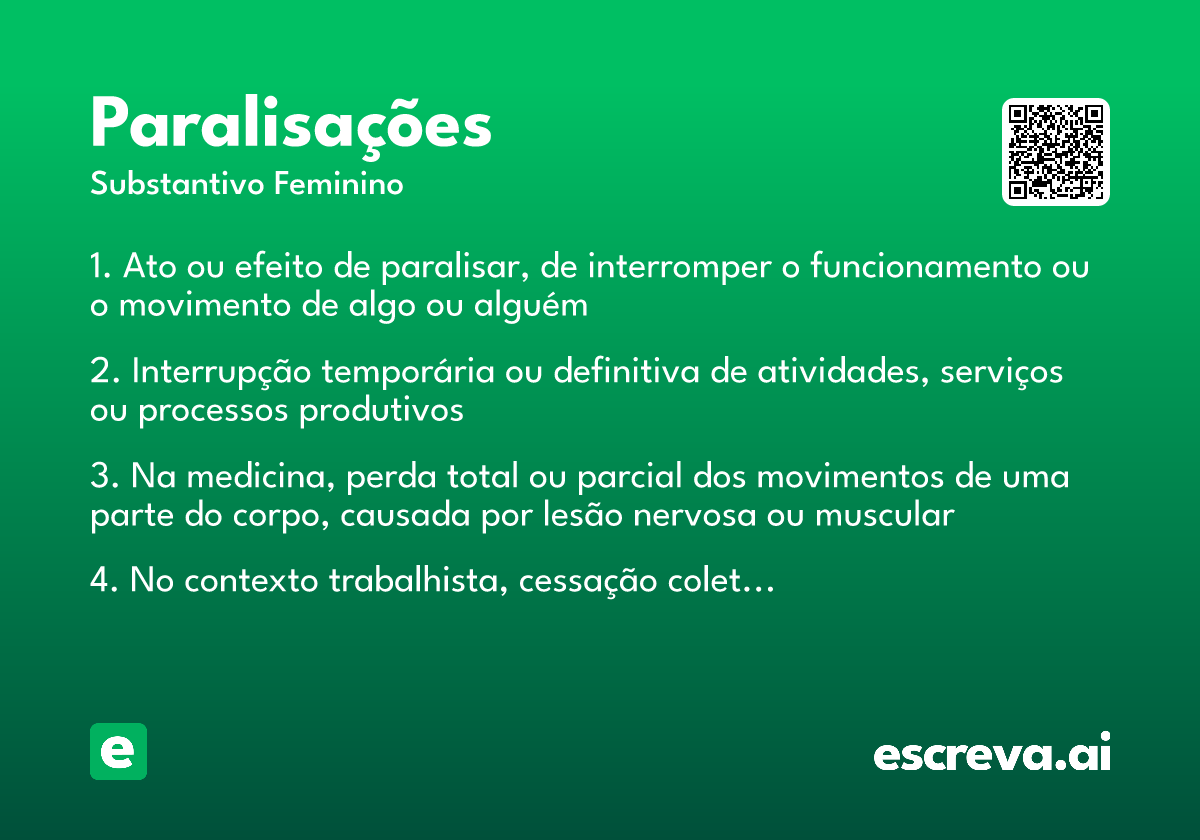 Paralisações
Substantivo Feminino

1. Ato ou efeito de paralisar, de interromper o funcionamento ou o movimento de algo ou alguém

2. Interrupção temporária ou definitiva de atividades, serviços ou processos produtivos

3. Na medicina, perda total ou parcial dos movimentos de uma parte do corpo, causada por lesão nervosa ou muscular

4. No contexto trabalhista, cessação colet…

e

escreva.ai